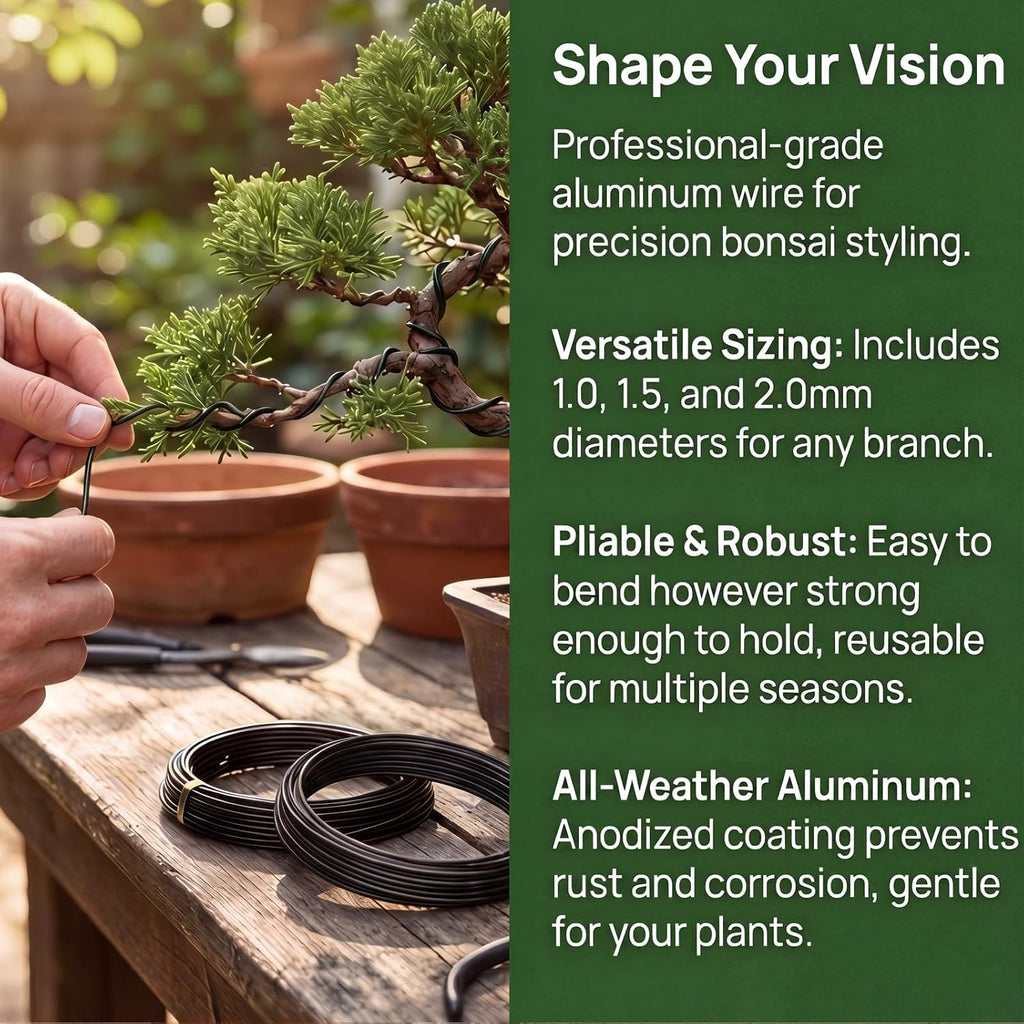 Shape Your Vision

Professional-grade aluminum wire for precision bonsai styling.

Versatile Sizing: Includes 1.0, 1.5, and 2.0mm diameters for any branch.

Pliable & Robust: Easy to bend however strong enough to hold, reusable for multiple seasons.

All-Weather Aluminum: Anodized coating prevents rust and corrosion, gentle for your plants.